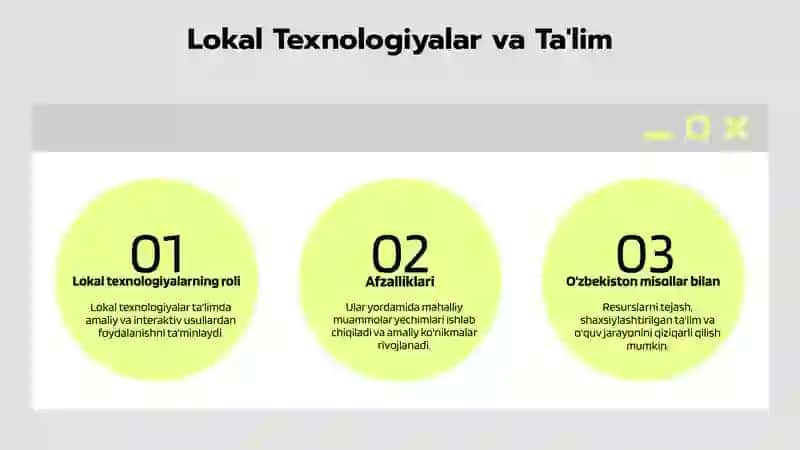 Lokal Texnologiyalar va Ta'lim

01
Lokal texnologiyalarning roli
Lokal texnologiyalar ta'limda amaliy va interaktiv usullardan foydalanishni ta'minlaydi.

02
Afzalliklari
Ular yordamida mahalliy muammolar yechimlari ishlab chiqiladi va amaliy ko'nikmalar rivojlanadi.

03
O'zbekiston misollar bilan
Resurslarni tejash, shaxsiylashtirilgan ta'lim va o'quv jarayonini qiziqarli qilish mumkin.